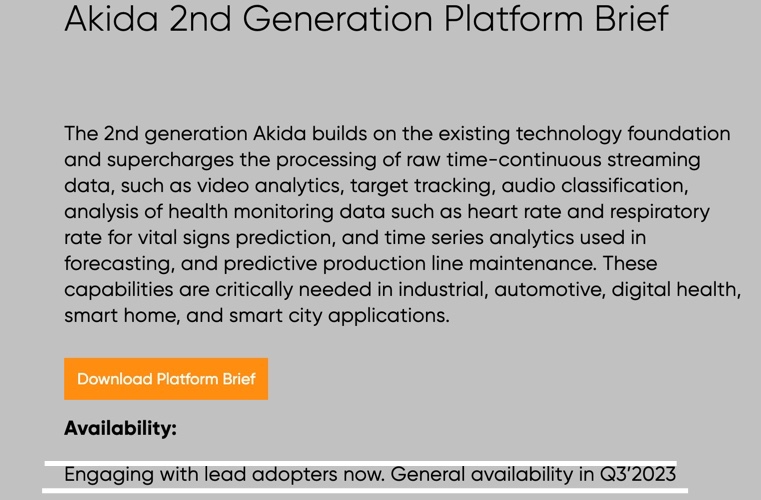 Akida 2nd Generation Platform Brief

The 2nd generation Akida builds on the existing technology foundation and supercharges the processing of raw time-continuous streaming data, such as video analytics, target tracking, audio classification, analysis of health monitoring data such as heart rate and respiratory rate for vital signs prediction, and time series analytics used in forecasting, and predictive production line maintenance. These capabilities are critically needed in industrial, automotive, digital health, smart home, and smart city applications.

Download Platform Brief

Availability:

Engaging with lead adopters now. General availability in Q3'2023